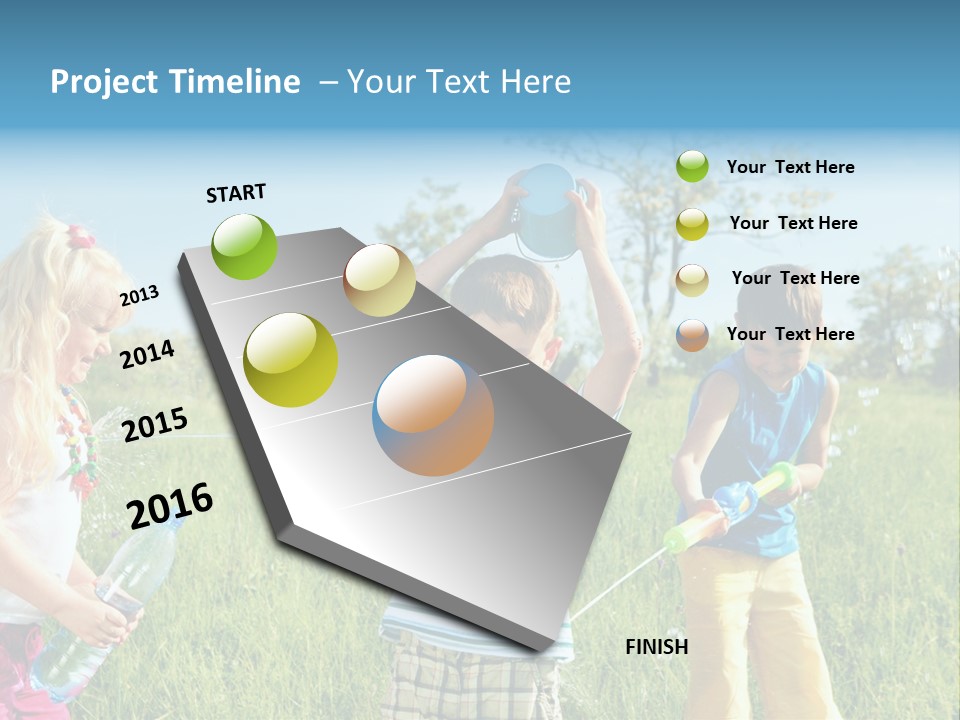 Project Timeline – Your Text Here

START

2013

2014

2015

2016

FINISH

Your Text Here

Your Text Here

Your Text Here

Your Text Here